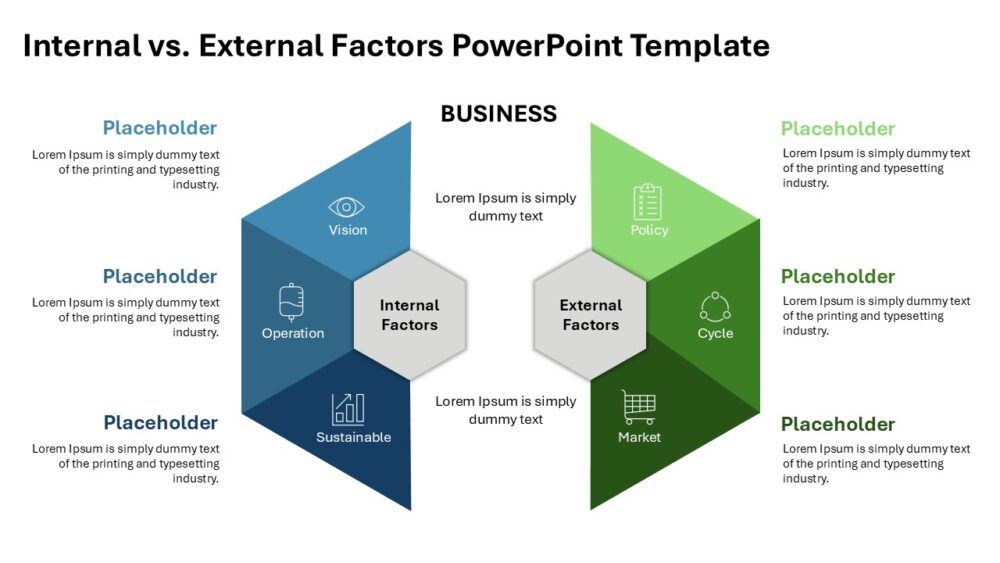 Internal vs. External Factors PowerPoint Template

BUSINESS

Placeholder
Lorem Ipsum is simply dummy text of the printing and typesetting industry.

Placeholder
Lorem Ipsum is simply dummy text of the printing and typesetting industry.

Placeholder
Lorem Ipsum is simply dummy text of the printing and typesetting industry.

Vision

Operation

Sustainable

Internal Factors

Lorem Ipsum is simply dummy text

Lorem Ipsum is simply dummy text

External Factors

Policy

Cycle

Market

Placeholder
Lorem Ipsum is simply dummy text of the printing and typesetting industry.

Placeholder
Lorem Ipsum is simply dummy text of the printing and typesetting industry.

Placeholder
Lorem Ipsum is simply dummy text of the printing and typesetting industry.